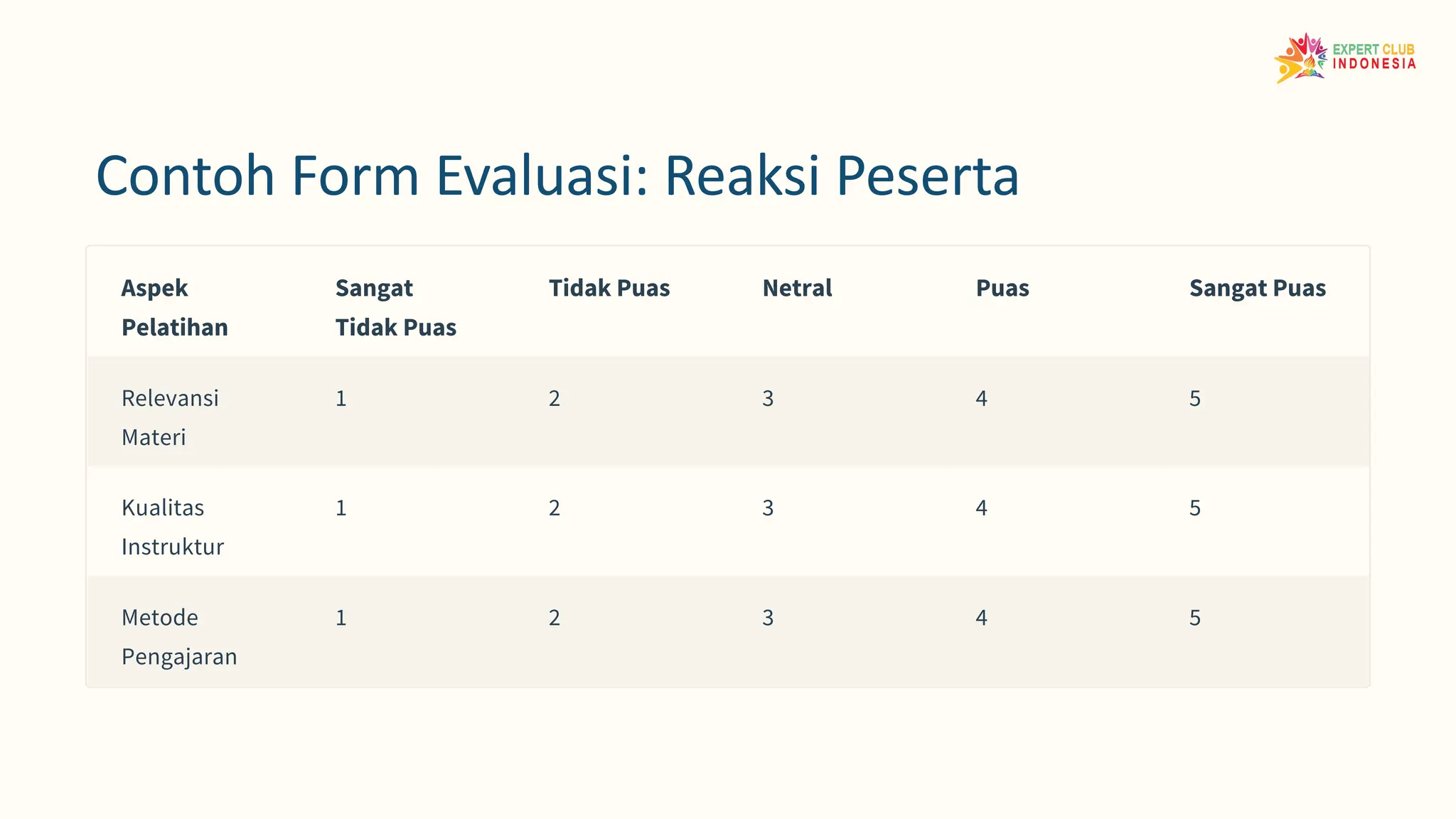 EXPERT CLUB
INDONESIA

Contoh Form Evaluasi: Reaksi Peserta

| Aspek Pelatihan | Sangat Tidak Puas | Tidak Puas | Netral | Puas | Sangat Puas |
|---|---|---|---|---|---|
| Relevansi Materi | 1 | 2 | 3 | 4 | 5 |
| Kualitas Instruktur | 1 | 2 | 3 | 4 | 5 |
| Metode Pengajaran | 1 | 2 | 3 | 4 | 5 |